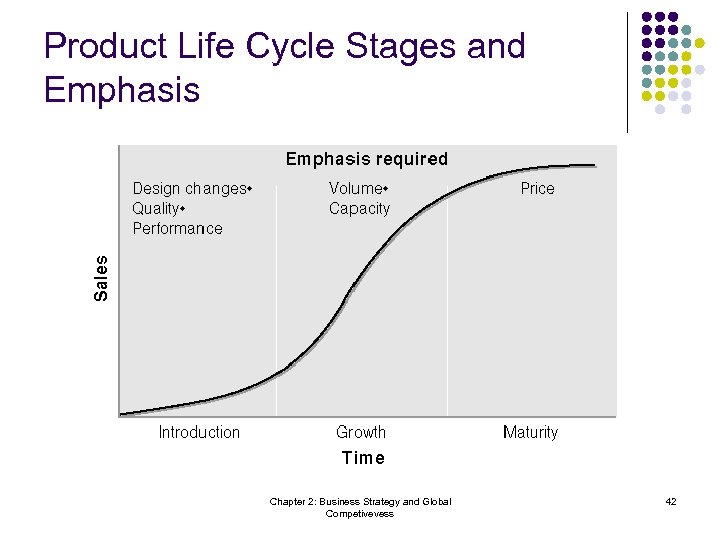 Product Life Cycle Stages and Emphasis

Emphasis required

Design changes•
Quality•
Performance

Volume•
Capacity

Price

Sales

Introduction

Growth

Maturity

Time

Chapter 2: Business Strategy and Global Competivevess

42